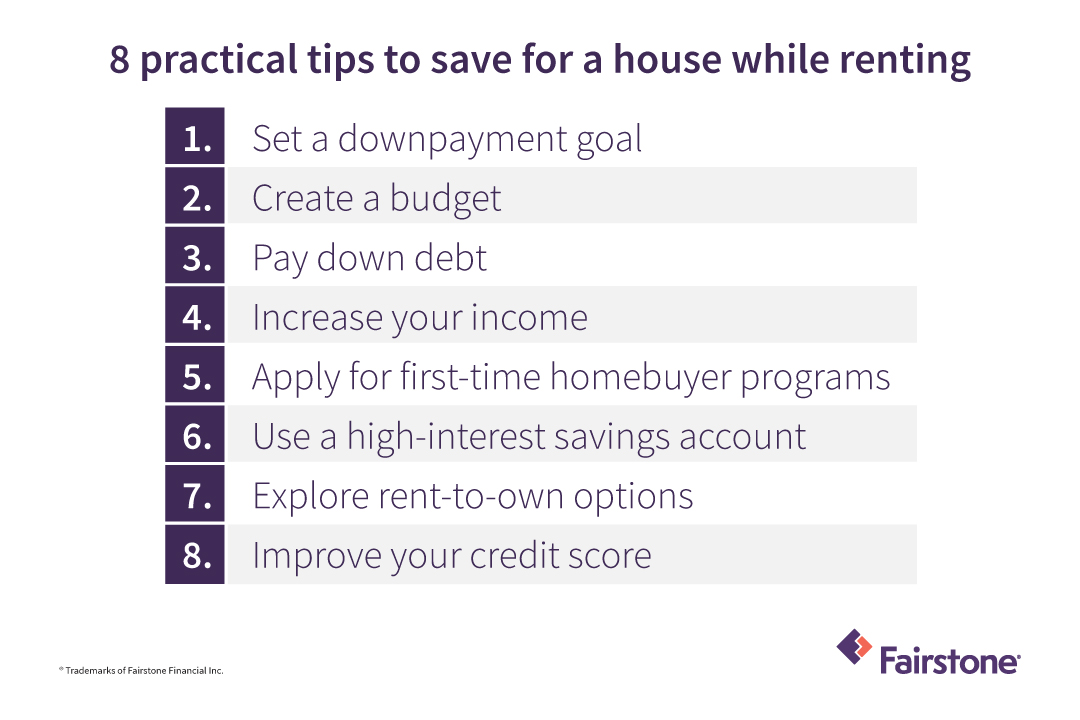 8 practical tips to save for a house while renting

1. Set a downpayment goal
2. Create a budget
3. Pay down debt
4. Increase your income
5. Apply for first-time homebuyer programs
6. Use a high-interest savings account
7. Explore rent-to-own options
8. Improve your credit score

® Trademarks of Fairstone Financial Inc.

Fairstone®